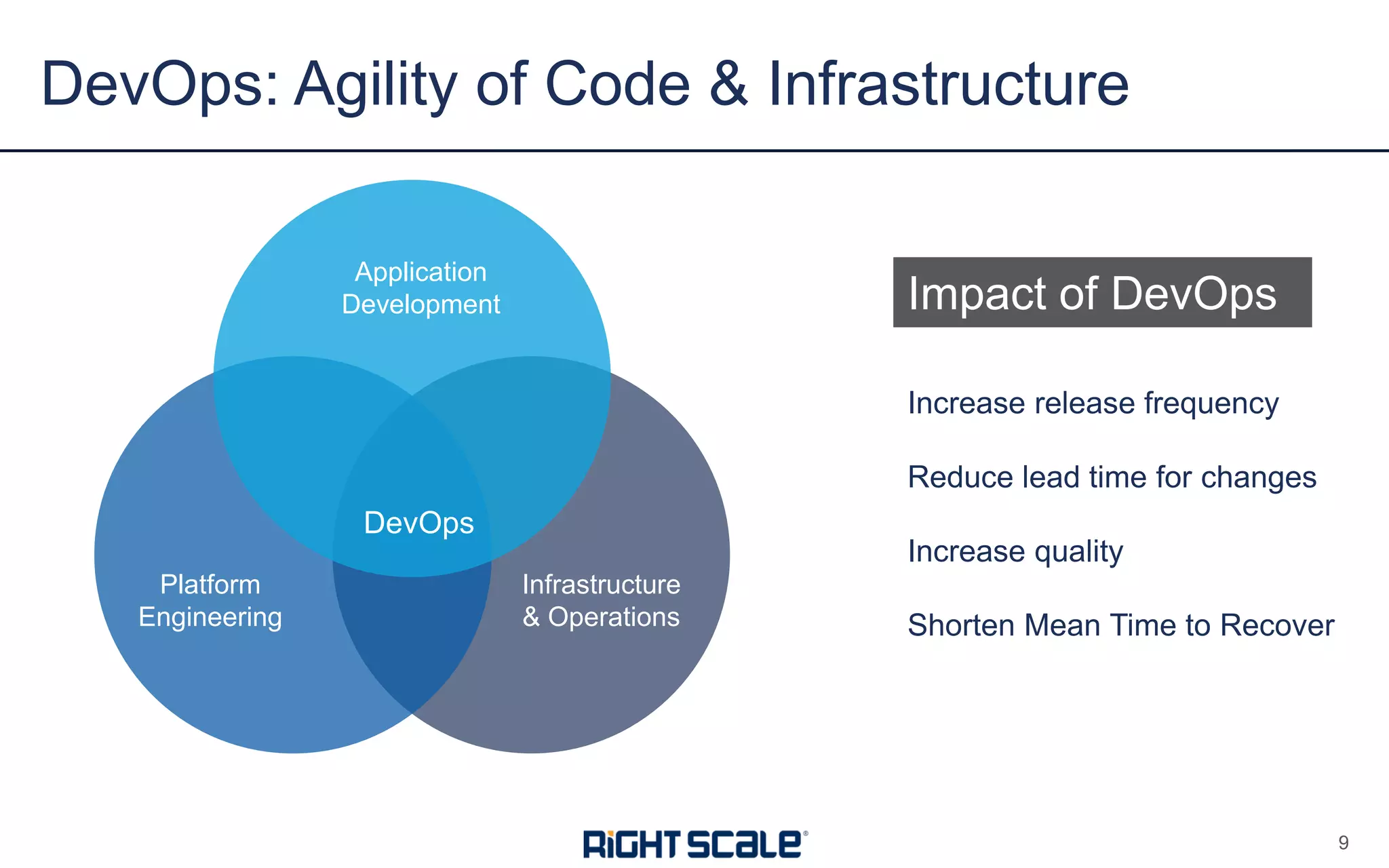 DevOps: Agility of Code & Infrastructure

Application Development

DevOps

Platform Engineering

Infrastructure & Operations

Impact of DevOps

Increase release frequency

Reduce lead time for changes

Increase quality

Shorten Mean Time to Recover

RiGHT SCaLe®

9